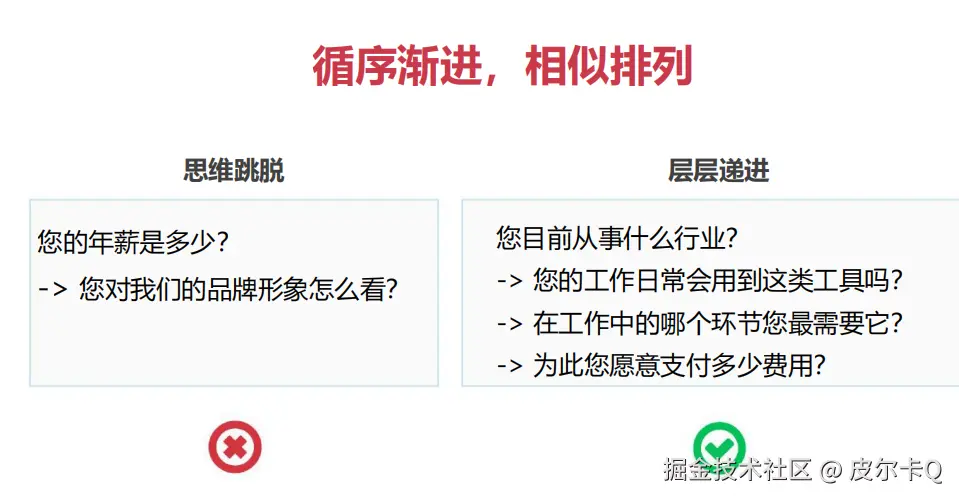 循序渐进，相似排列

思维跳脱

您的年薪是多少？

-> 您对我们的品牌形象怎么看？

层层递进

您目前从事什么行业？

-> 您的工作日常会用到这类工具吗？

-> 在工作中的哪个环节您最需要它？

-> 为此您愿意支付多少费用？

掘金技术社区 @ 皮尔卡Q